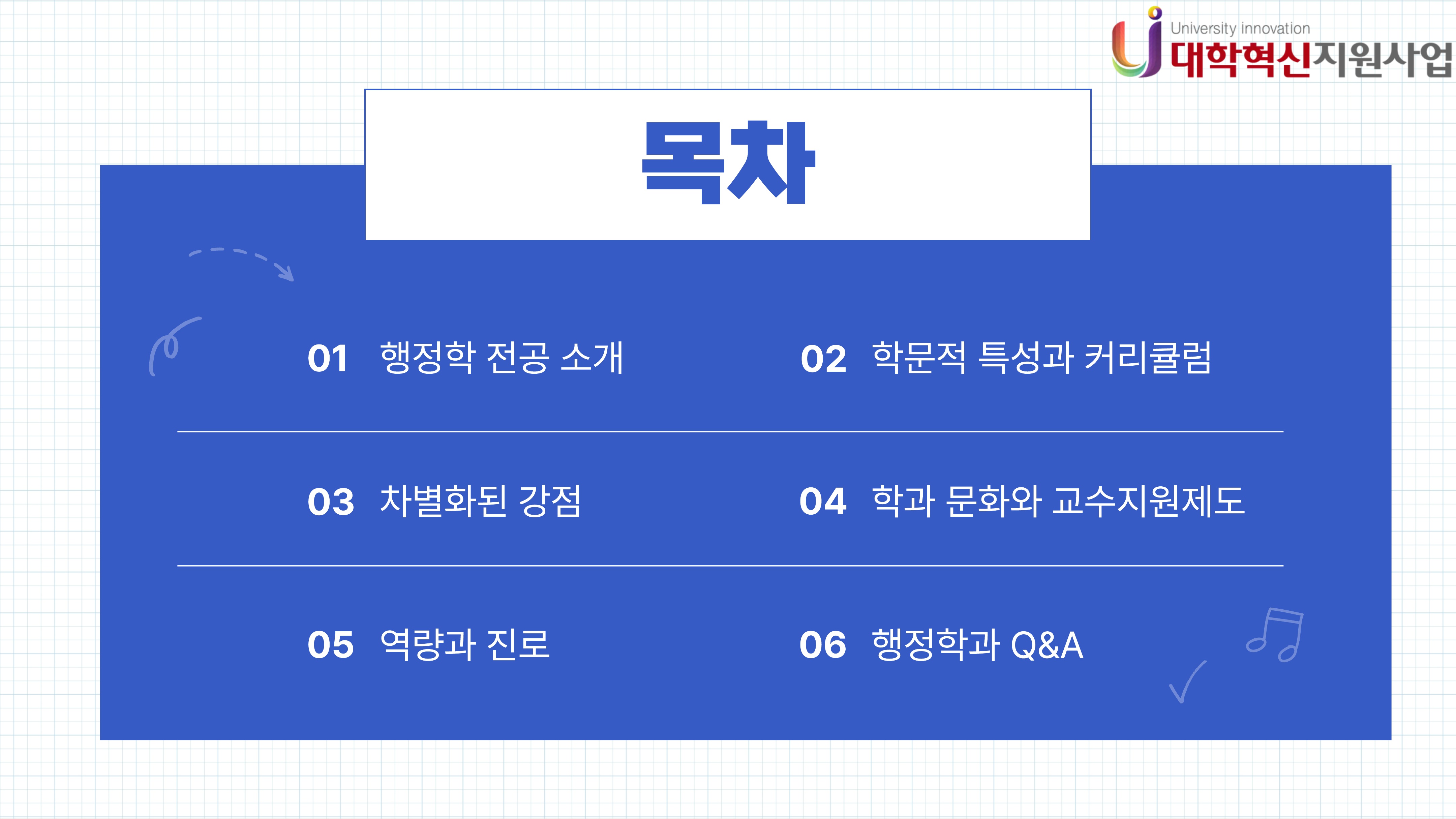 University innovation
대학혁신지원사업

목차

01 행정학 전공 소개

02 학문적 특성과 커리큘럼

03 차별화된 강점

04 학과 문화와 교수지원제도

05 역량과 진로

06 행정학과 Q&A